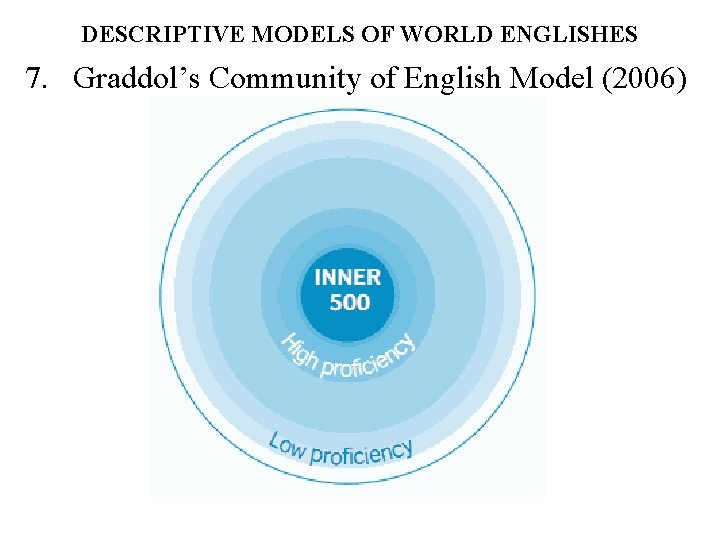 DESCRIPTIVE MODELS OF WORLD ENGLISHES

7. Graddol's Community of English Model (2006)

INNER
500

High proficiency

Low proficiency